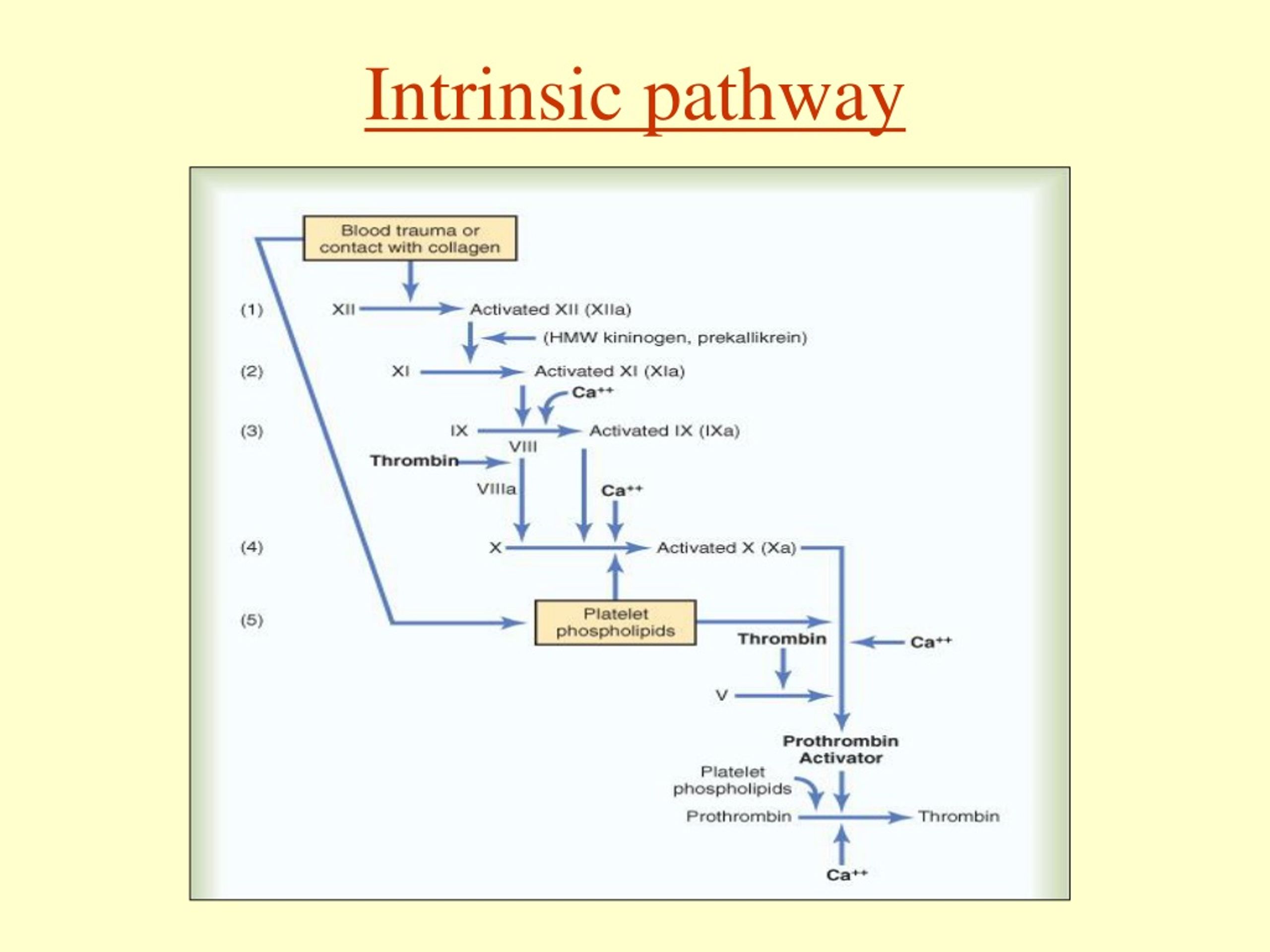 Intrinsic pathway

Blood trauma or contact with collagen

(1) XII Activated XII (XIIa)

(HMW kininogen, prekallikrein)

(2) XI Activated XI (XIa)

$Ca^{++}$

(3) IX Activated IX (IXa)

VIII

Thrombin

VIIIa

$Ca^{++}$

(4) X Activated X (Xa)

(5) Platelet phospholipids

Thrombin

$Ca^{++}$

V

Prothrombin Activator

Platelet phospholipids

Prothrombin Thrombin

$Ca^{++}$